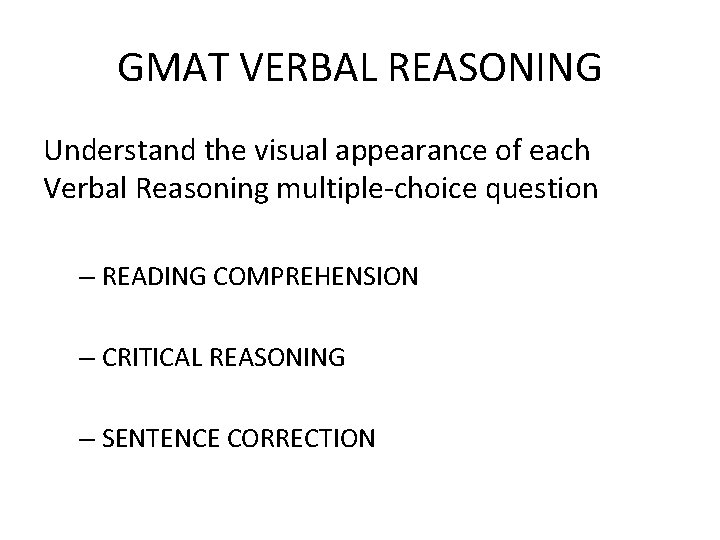 GMAT VERBAL REASONING

Understand the visual appearance of each Verbal Reasoning multiple-choice question

– READING COMPREHENSION

– CRITICAL REASONING

– SENTENCE CORRECTION